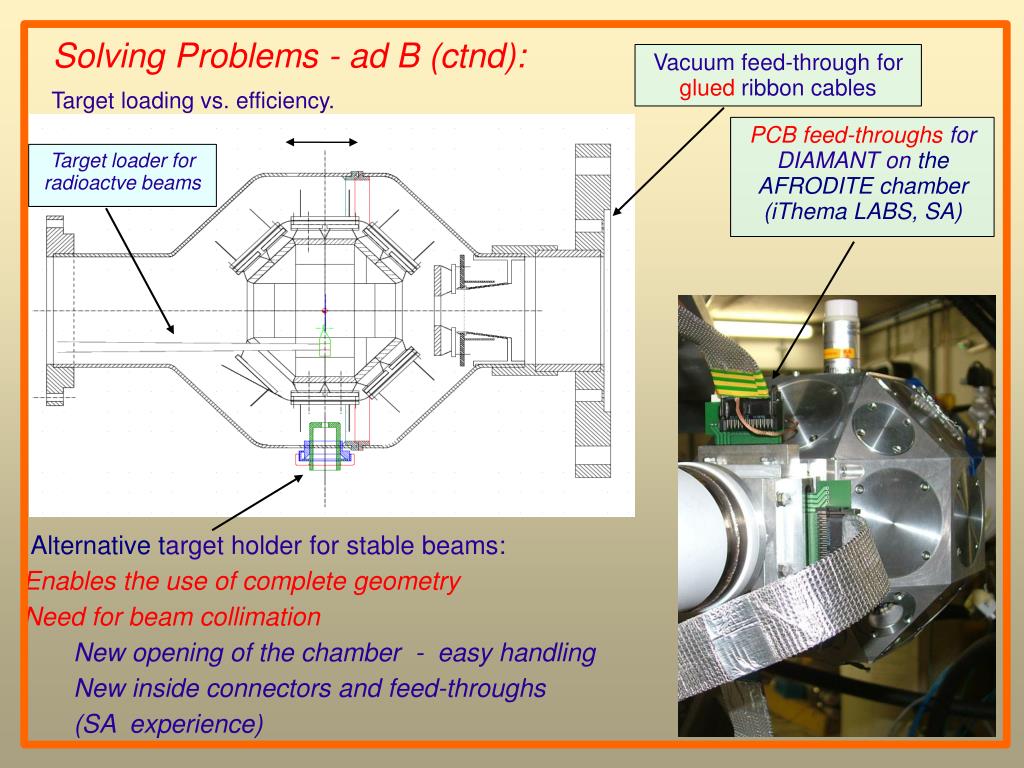 Solving Problems - ad B (ctnd):

Target loading vs. efficiency.

Vacuum feed-through for glued ribbon cables

PCB feed-throughs for DIAMANT on the AFRODITE chamber (iThema LABS, SA)

Target loader for radioactve beams

Alternative target holder for stable beams:

Enables the use of complete geometry

Need for beam collimation

New opening of the chamber - easy handling

New inside connectors and feed-throughs

(SA experience)